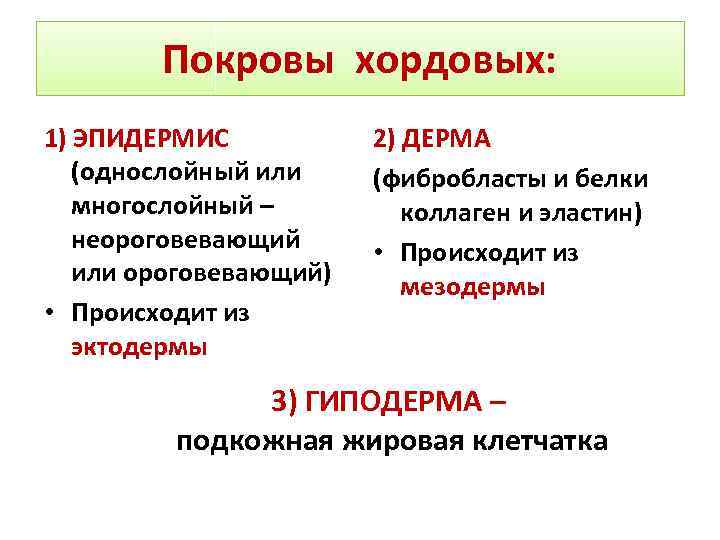 Покровы хордовых:

1) ЭПИДЕРМИС (однослойный или многослойный – неороговевающий или ороговевающий)

• Происходит из эктодермы

2) ДЕРМА

(фибробласты и белки коллаген и эластин)

• Происходит из мезодермы

3) ГИПОДЕРМА – подкожная жировая клетчатка